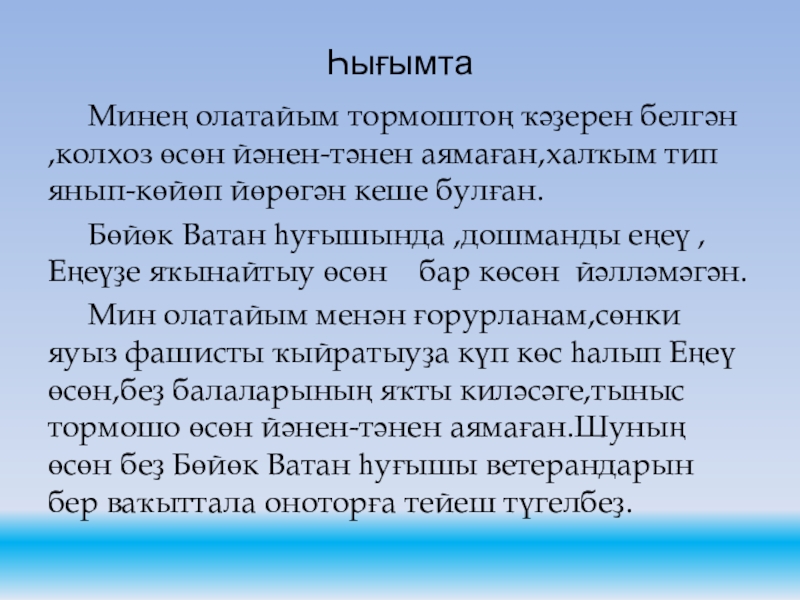 Һығымта

Минең олатайым тормоштоң ҡәҙерен белгән ,колхоз өсөн йәнен-тәнен аямаған,халҡым тип янып-көйөп йөрөгән кеше булған.

Бөйөк Ватан һуғышында ,дошманды еңеү , Еңеүҙе яҡынайтыу өсөн бар көсөн йәлләмәгән.

Мин олатайым менән ғорурланам,сөнки яуыз фашисты ҡыйратыуҙа күп көс һалып Еңеү өсөн,беҙ балаларының яҡты киләсәге,тыныс тормошо өсөн йәнен-тәнен аямаған.Шуның өсөн беҙ Бөйөк Ватан һуғышы ветерандарын бер ваҡыттала оноторға тейеш түгелбеҙ.